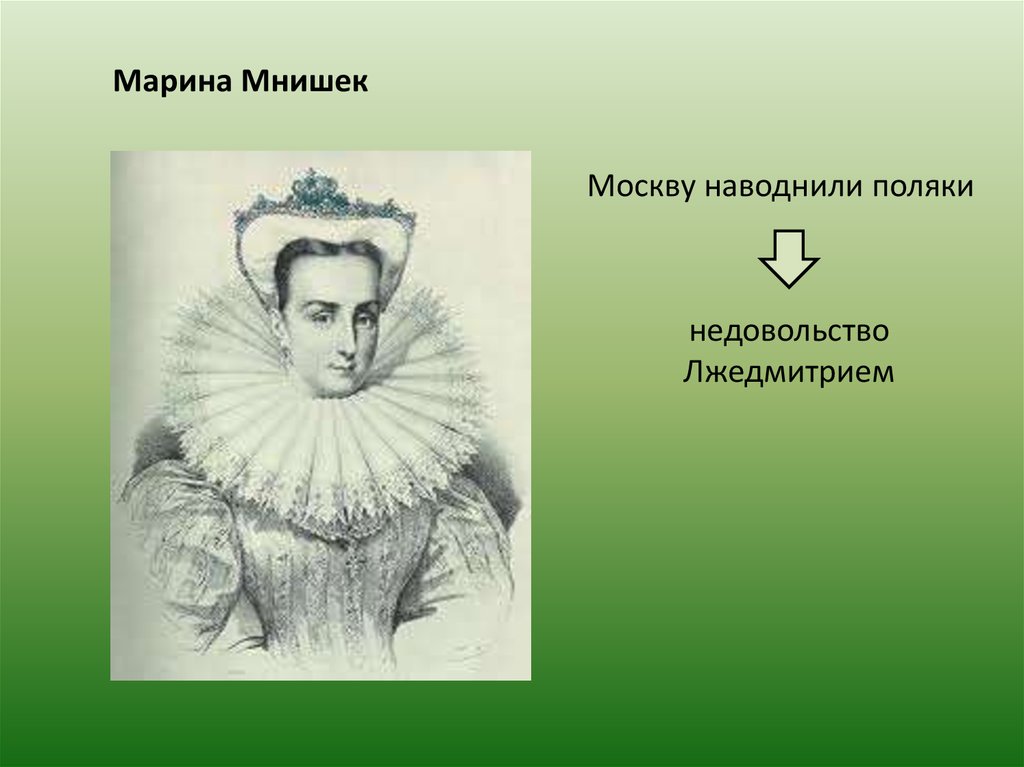 Марина Мнишек

Москву наводнили поляки

недовольство Лжедмитрием